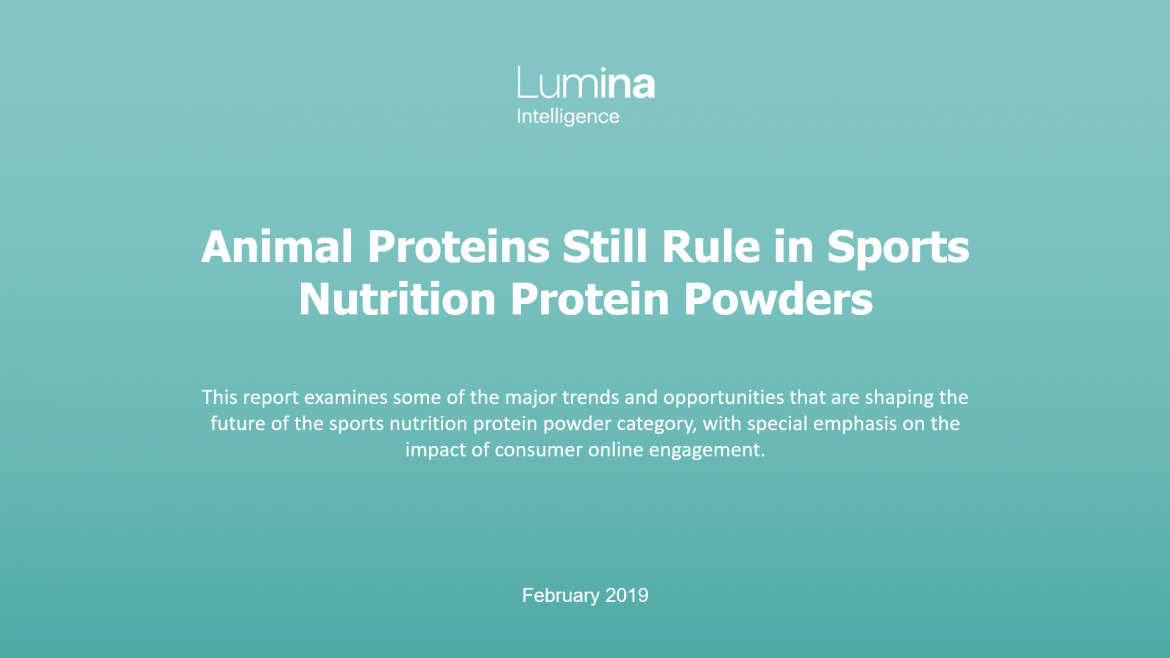 Lumina
Intelligence

Animal Proteins Still Rule in Sports Nutrition Protein Powders

This report examines some of the major trends and opportunities that are shaping the future of the sports nutrition protein powder category, with special emphasis on the impact of consumer online engagement.

February 2019